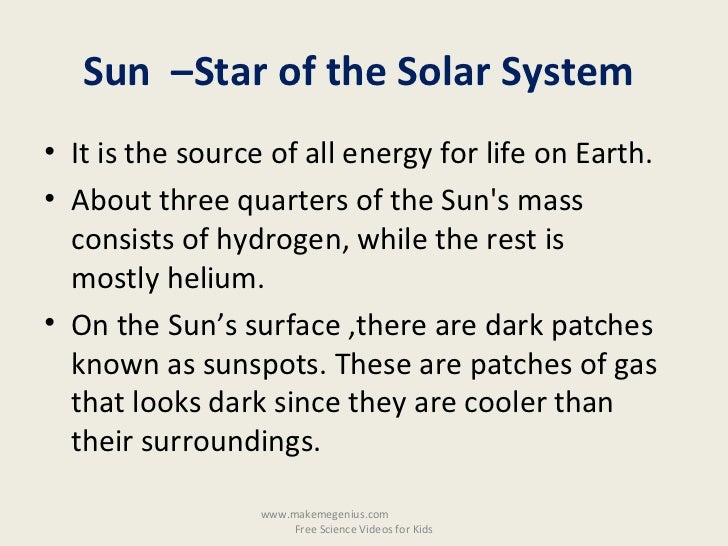 Sun –Star of the Solar System

• It is the source of all energy for life on Earth.

• About three quarters of the Sun's mass consists of hydrogen, while the rest is mostly helium.

• On the Sun’s surface ,there are dark patches known as sunspots. These are patches of gas that looks dark since they are cooler than their surroundings.

www.makemegenius.com
Free Science Videos for Kids